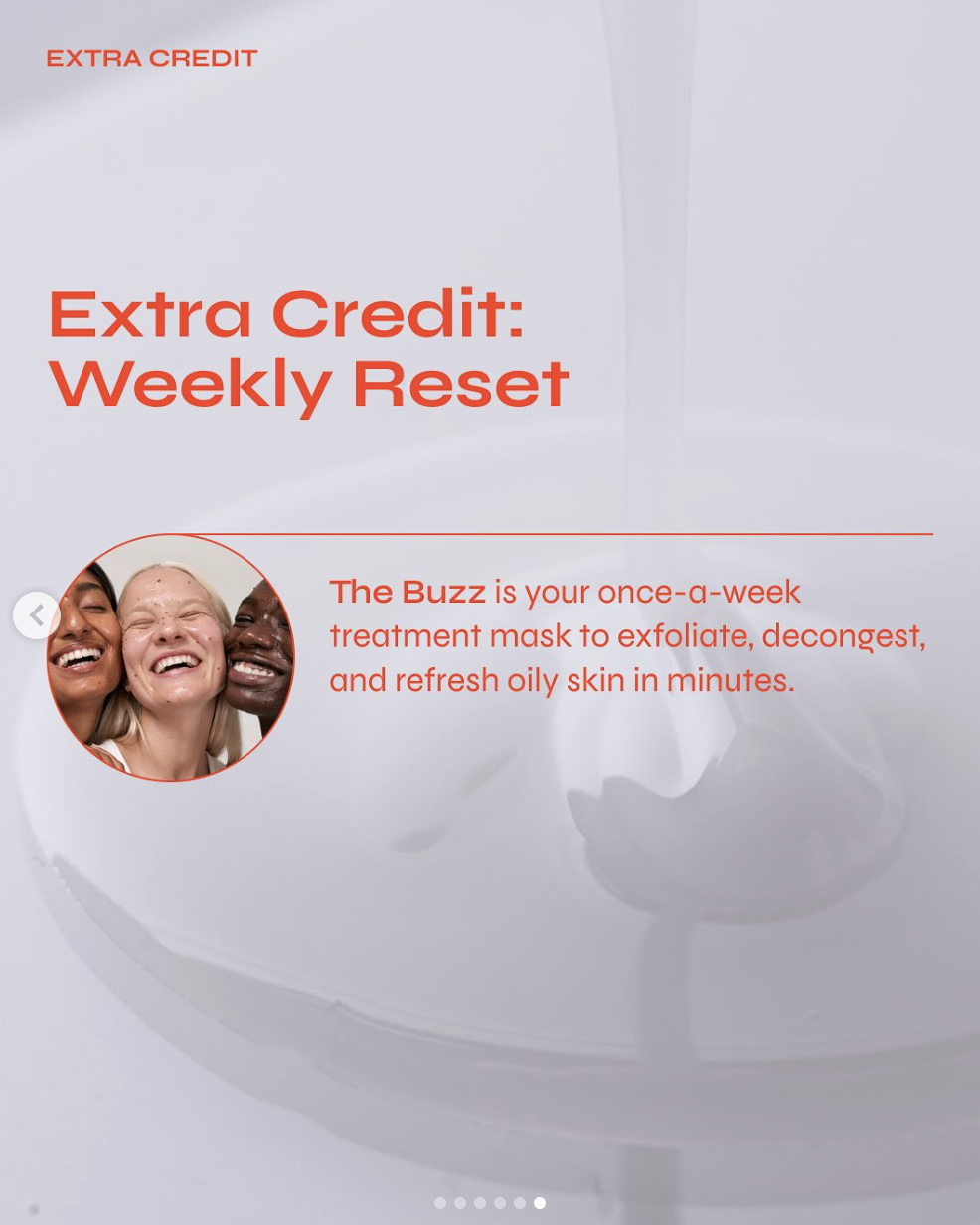 EXTRA CREDIT

Extra Credit: Weekly Reset

The Buzz is your once-a-week treatment mask to exfoliate, decongest, and refresh oily skin in minutes.